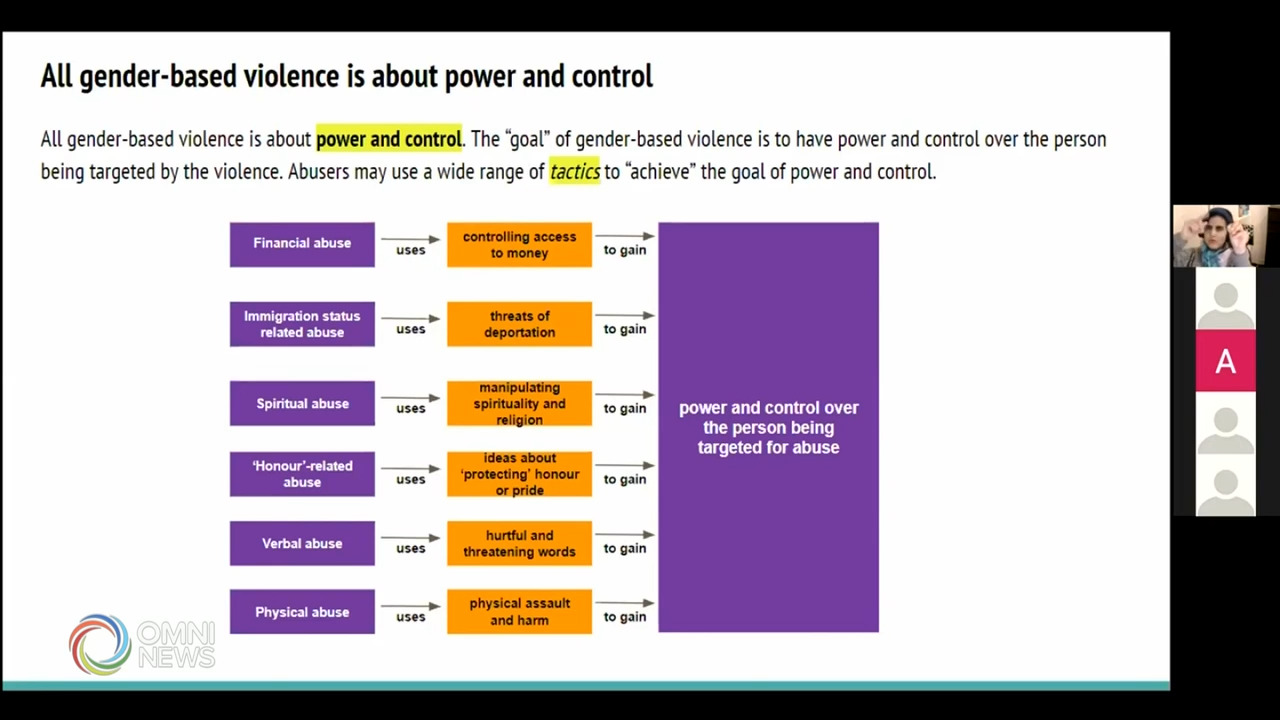 All gender-based violence is about power and control

All gender-based violence is about power and control. The "goal" of gender-based violence is to have power and control over the person being targeted by the violence. Abusers may use a wide range of tactics to "achieve" the goal of power and control.

Financial abuse uses controlling access to money to gain

Immigration status related abuse uses threats of deportation to gain

Spiritual abuse uses manipulating spirituality and religion to gain

'Honour'-related abuse uses ideas about 'protecting' honour or pride to gain

Verbal abuse uses hurtful and threatening words to gain

Physical abuse uses physical assault and harm to gain

power and control over the person being targeted for abuse

A

OMNI NEWS